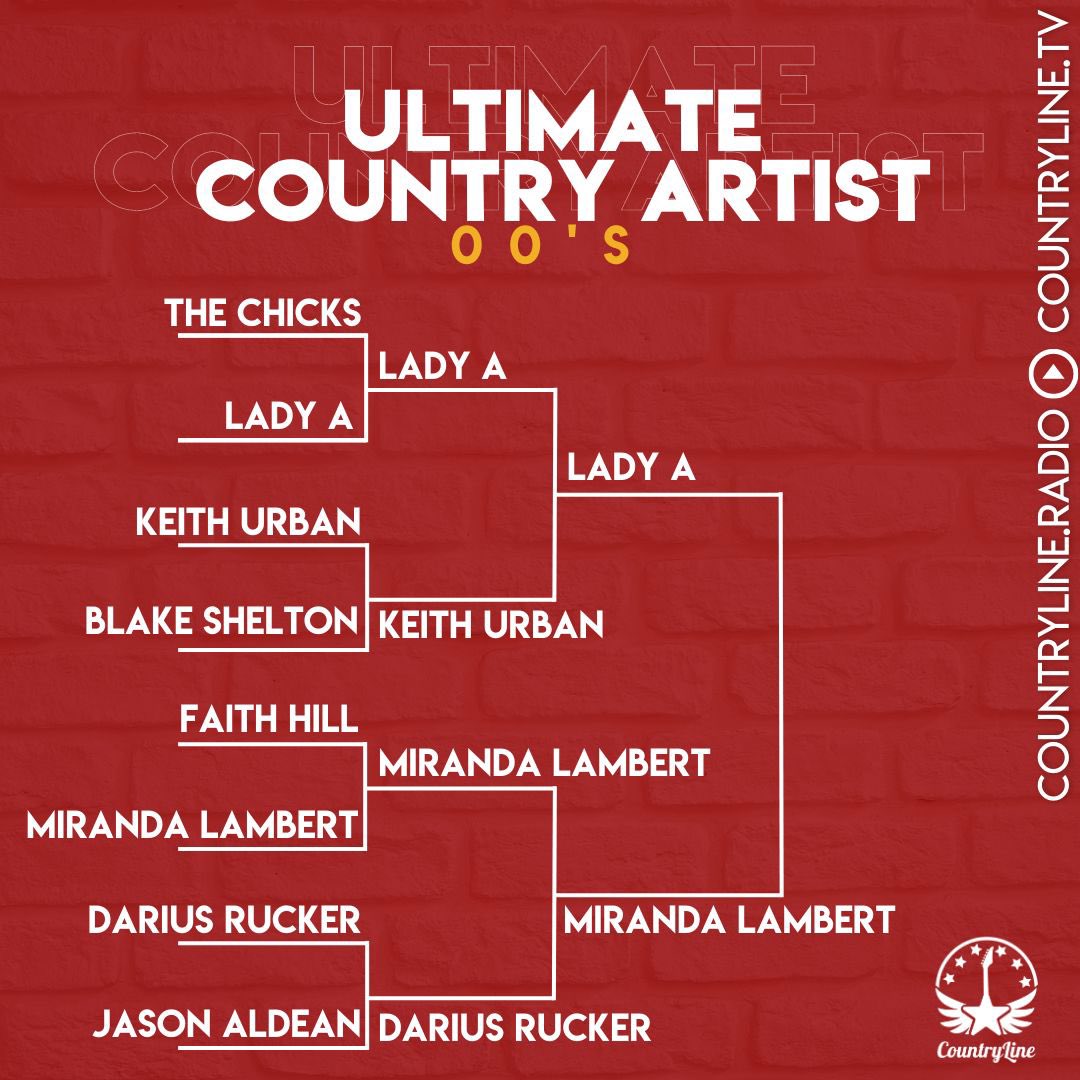 ULTIMATE COUNTRY ARTIST
00'S

THE CHICKS
LADY A
KEITH URBAN
BLAKE SHELTON
FAITH HILL
MIRANDA LAMBERT
DARIUS RUCKER
JASON ALDEAN

LADY A
KEITH URBAN
MIRANDA LAMBERT
DARIUS RUCKER

LADY A
MIRANDA LAMBERT

COUNTRYLINE.RADIO COUNTRYLINE.TV

CountryLine